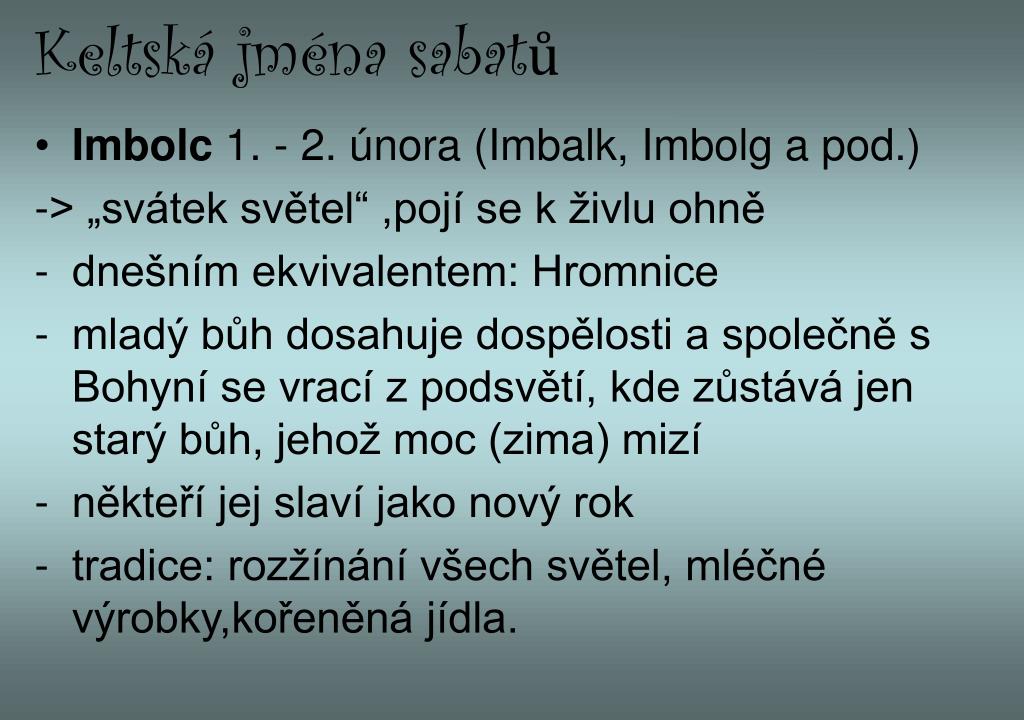 Keltská jména sabatů

• **Imbolc** 1. - 2. února (Imbalk, Imbolg a pod.)

-> „svátek světel“ ,pojí se k živlu ohně

- dnešním ekvivalentem: Hromnice
- mladý bůh dosahuje dospělosti a společně s Bohyní se vrací z podsvětí, kde zůstává jen starý bůh, jehož moc (zima) mizí
- někteří jej slaví jako nový rok
- tradice: rozžínání všech světel, mléčné výrobky,kořeněná jídla.